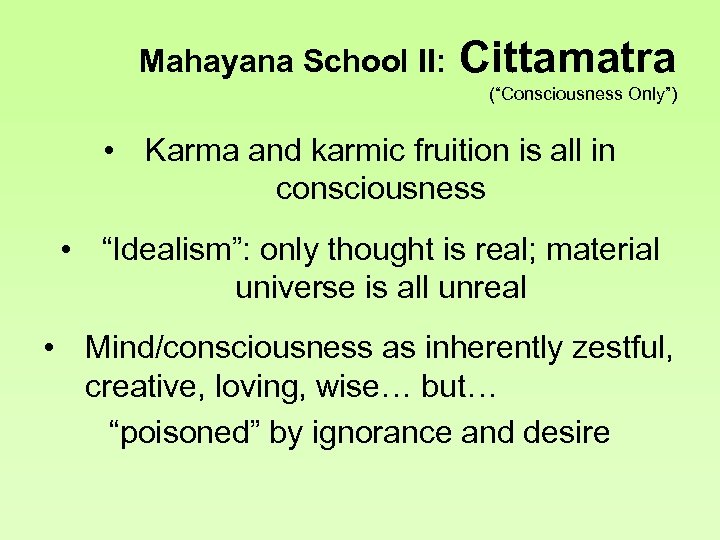 Mahayana School II: Cittamatra
("Consciousness Only")

• Karma and karmic fruition is all in consciousness

• "Idealism": only thought is real; material universe is all unreal

• Mind/consciousness as inherently zestful, creative, loving, wise… but…
"poisoned" by ignorance and desire